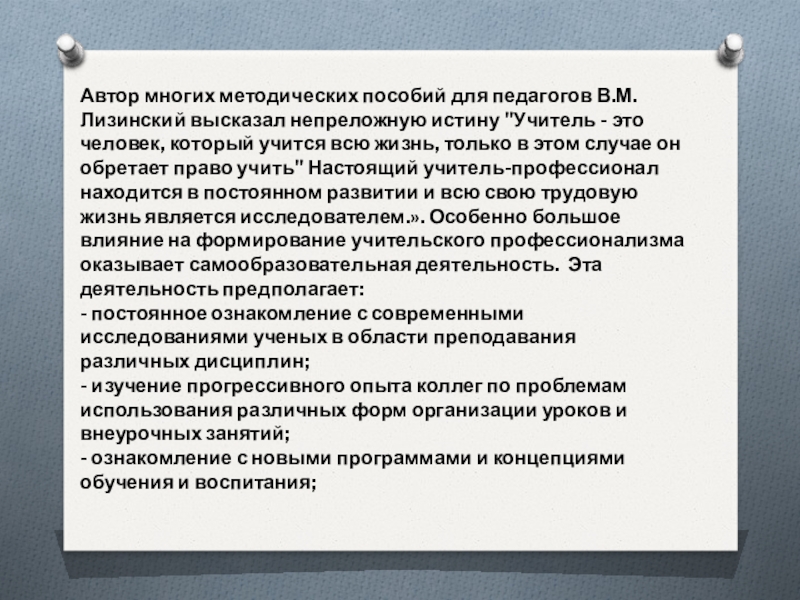 Автор многих методических пособий для педагогов В.М. Лизинский высказал непреложную истину "Учитель - это человек, который учится всю жизнь, только в этом случае он обретает право учить" Настоящий учитель-профессионал находится в постоянном развитии и всю свою трудовую жизнь является исследователем.». Особенно большое влияние на формирование учительского профессионализма оказывает самообразовательная деятельность. Эта деятельность предполагает:
- постоянное ознакомление с современными исследованиями ученых в области преподавания различных дисциплин;
- изучение прогрессивного опыта коллег по проблемам использования различных форм организации уроков и внеурочных занятий;
- ознакомление с новыми программами и концепциями обучения и воспитания;